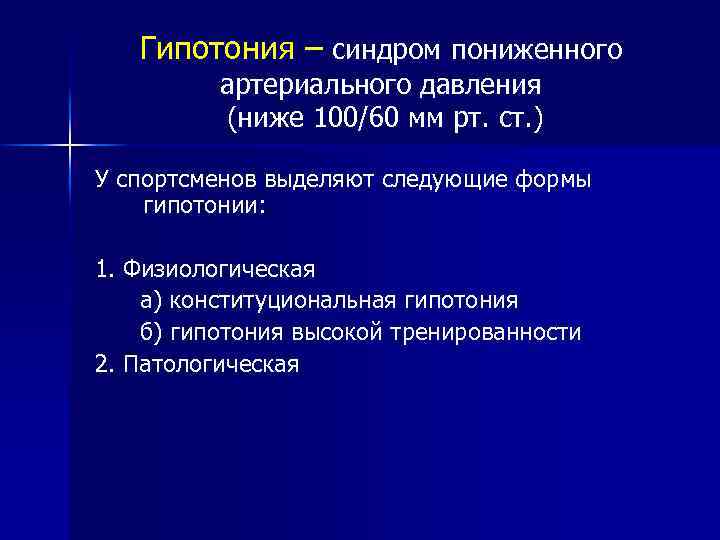 Гипотония – синдром пониженного артериального давления (ниже 100/60 мм рт. ст.)

У спортсменов выделяют следующие формы гипотонии:

1. Физиологическая
а) конституциональная гипотония
б) гипотония высокой тренированности
2. Патологическая